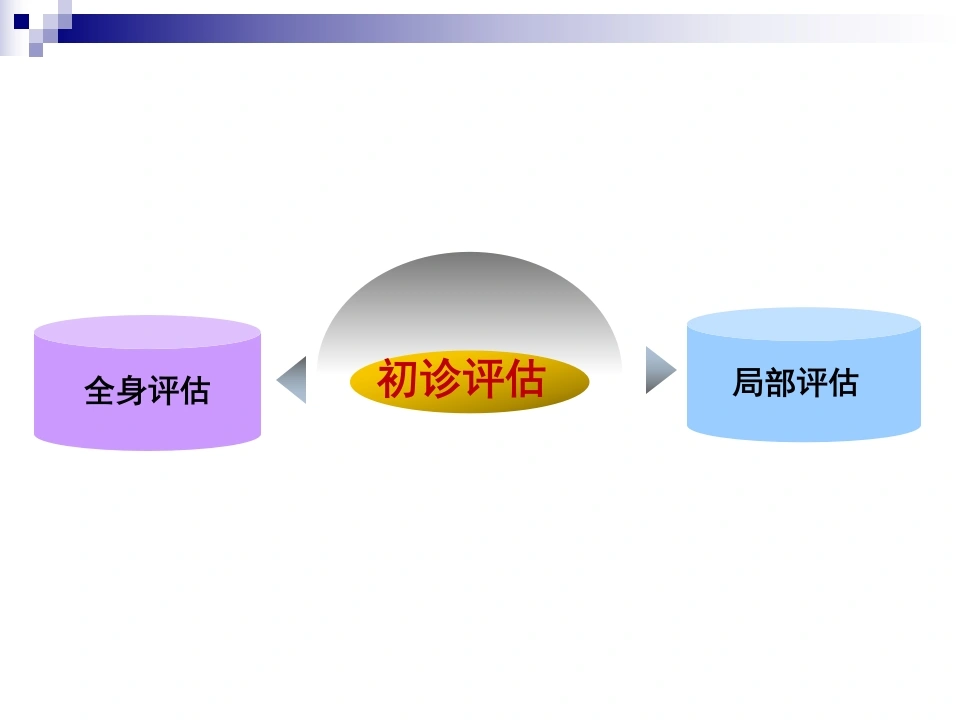 全身评估

初诊评估

局部评估